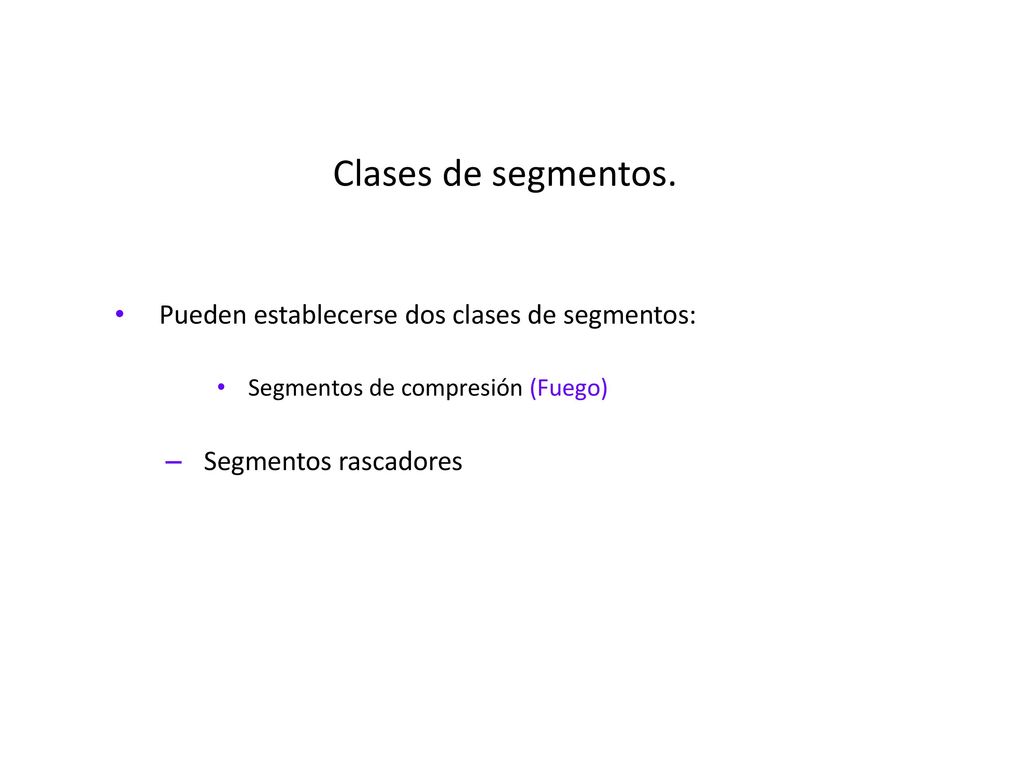 Clases de segmentos.

• Pueden establecerse dos clases de segmentos:

• Segmentos de compresión (Fuego)

– Segmentos rascadores